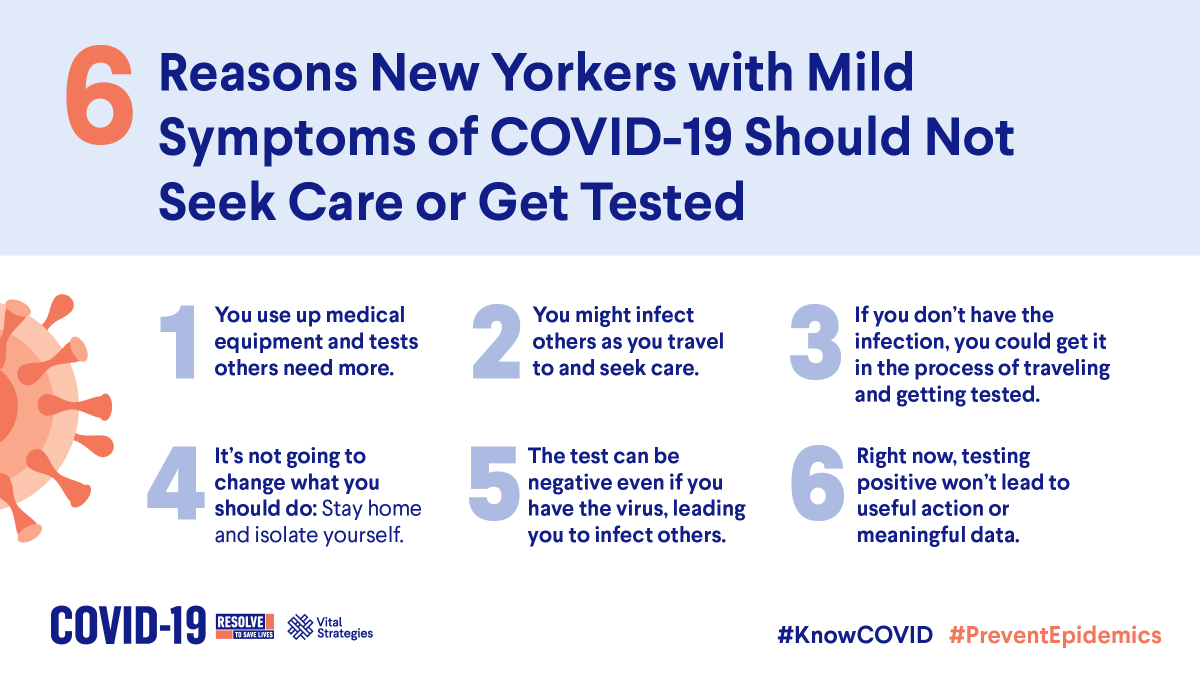 6 Reasons New Yorkers with Mild Symptoms of COVID-19 Should Not Seek Care or Get Tested

1 You use up medical equipment and tests others need more.

2 You might infect others as you travel to and seek care.

3 If you don't have the infection, you could get it in the process of traveling and getting tested.

4 It's not going to change what you should do: Stay home and isolate yourself.

5 The test can be negative even if you have the virus, leading you to infect others.

6 Right now, testing positive won't lead to useful action or meaningful data.

COVID-19 RESOLVE TO SAVE LIVES Vital Strategies

#KnowCOVID #PreventEpidemics